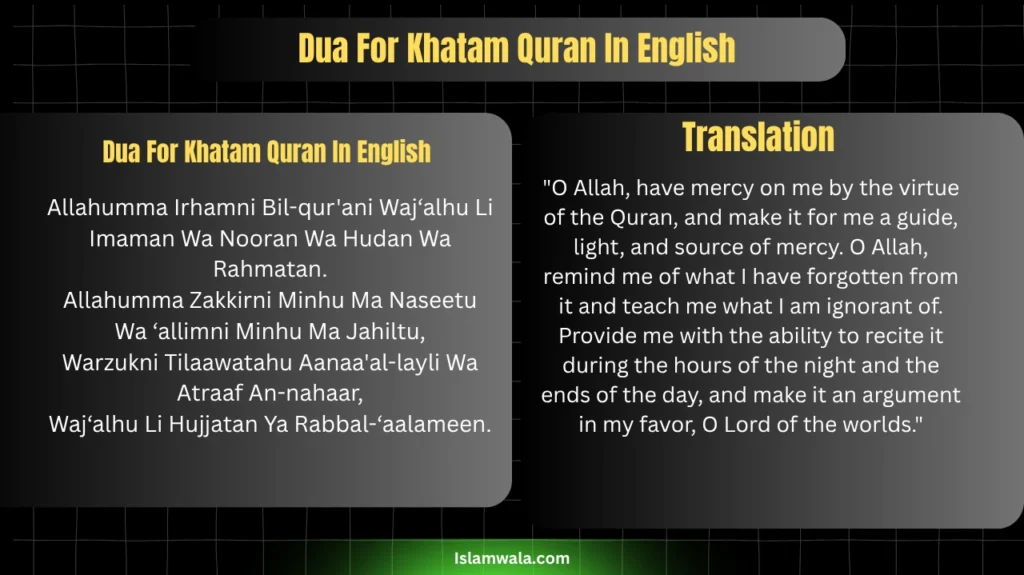 Dua For Khatam Quran In English

Dua For Khatam Quran In English

Allahumma Irhamni Bil-qur'ani Waj‘alhu Li Imaman Wa Nooran Wa Hudan Wa Rahmatan.
Allahumma Zakkirni Minhu Ma Naseetu Wa ‘allimni Minhu Ma Jahiltu,
Warzukni Tilaawatahu Aanaa'al-layli Wa Atraaf An-nahaar,
Waj‘alhu Li Hujjatan Ya Rabbal-‘aalameen.

Translation

"O Allah, have mercy on me by the virtue of the Quran, and make it for me a guide, light, and source of mercy. O Allah, remind me of what I have forgotten from it and teach me what I am ignorant of. Provide me with the ability to recite it during the hours of the night and the ends of the day, and make it an argument in my favor, O Lord of the worlds."

Islamwala.com